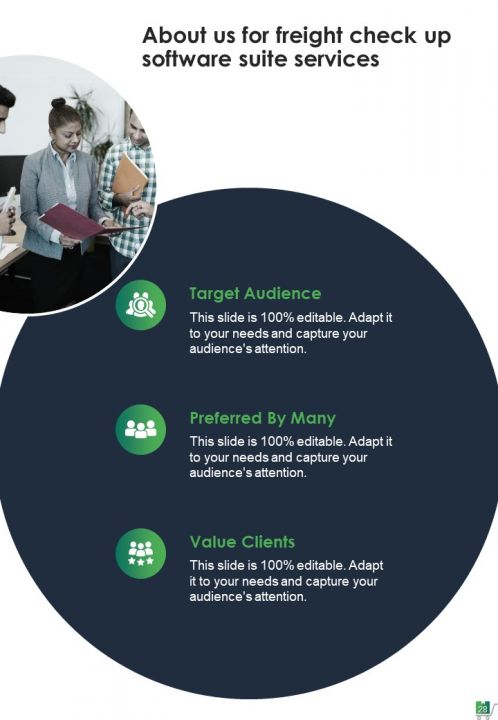 About us for freight check up software suite services

Target Audience
This slide is 100% editable. Adapt it to your needs and capture your audience's attention.

Preferred By Many
This slide is 100% editable. Adapt it to your needs and capture your audience's attention.

Value Clients
This slide is 100% editable. Adapt it to your needs and capture your audience's attention.

28